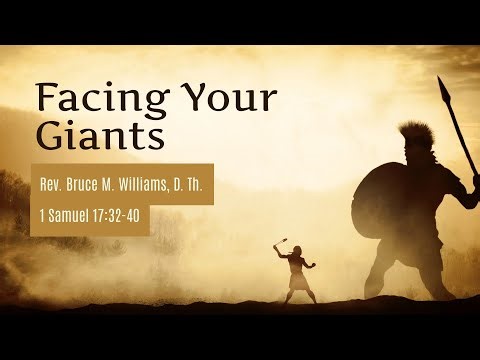 Facing Your Giants

Rev. Bruce M. Williams, D. Th.

1 Samuel 17:32-40